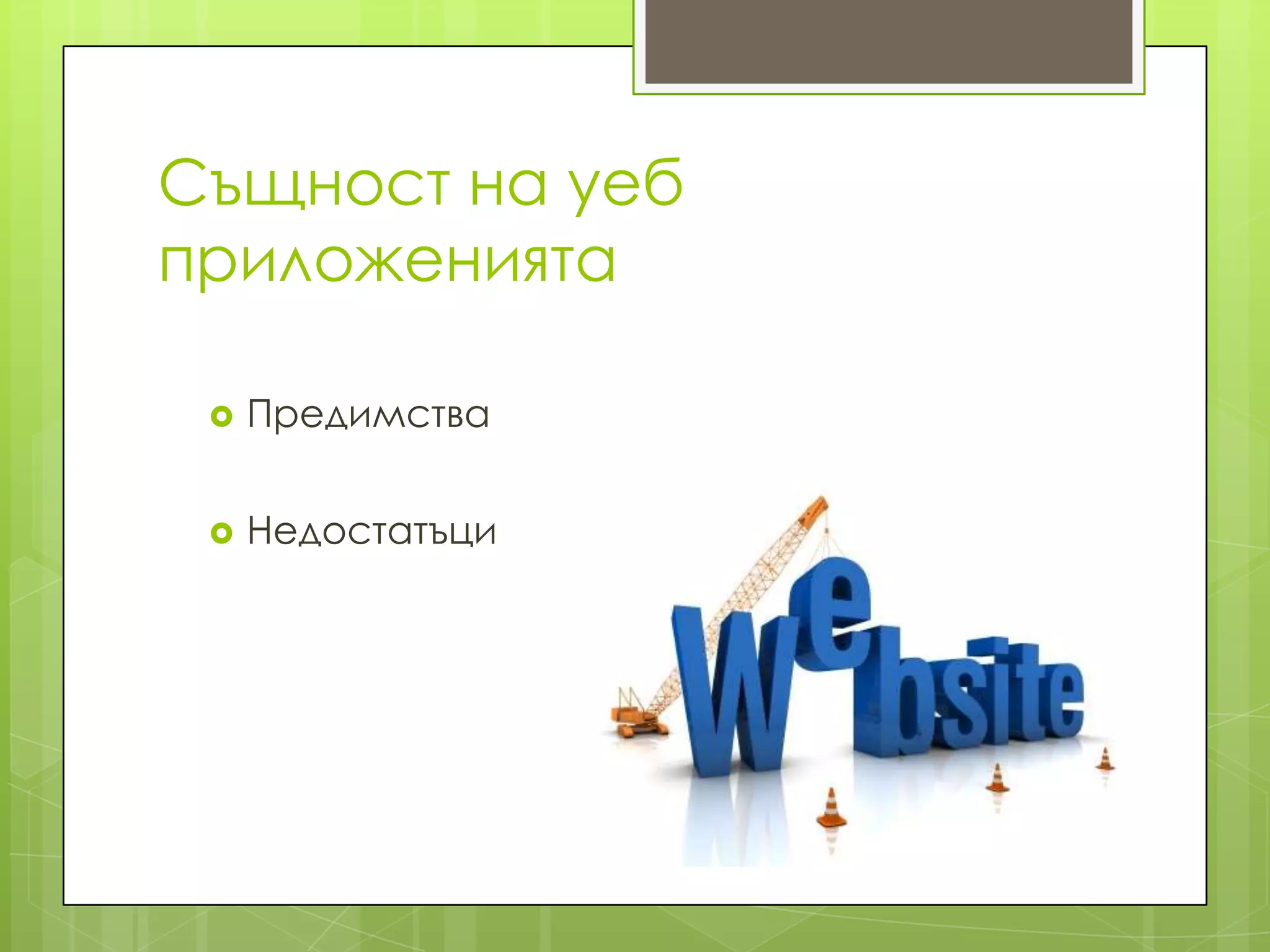 Същност на уеб приложенията

Предимства

Недостатъци

Website